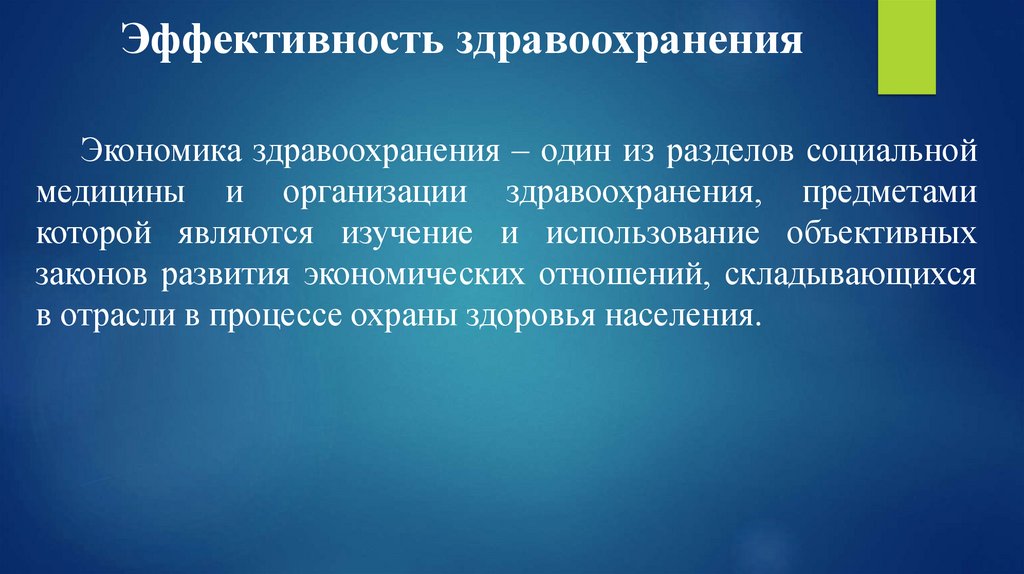 Эффективность здравоохранения

Экономика здравоохранения – один из разделов социальной медицины и организации здравоохранения, предметами которой являются изучение и использование объективных законов развития экономических отношений, складывающихся в отрасли в процессе охраны здоровья населения.